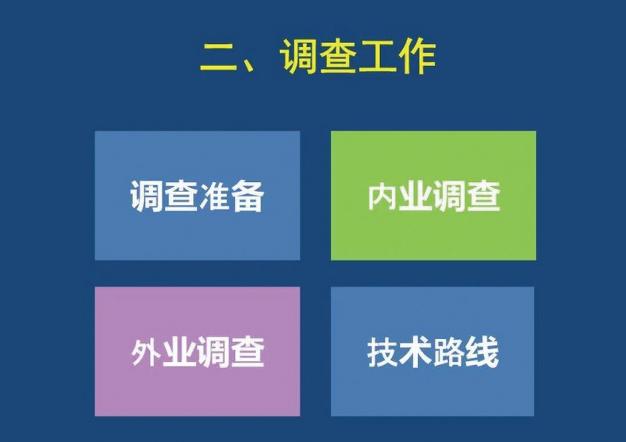 二、调查工作

调查准备

内业调查

外业调查

技术路线